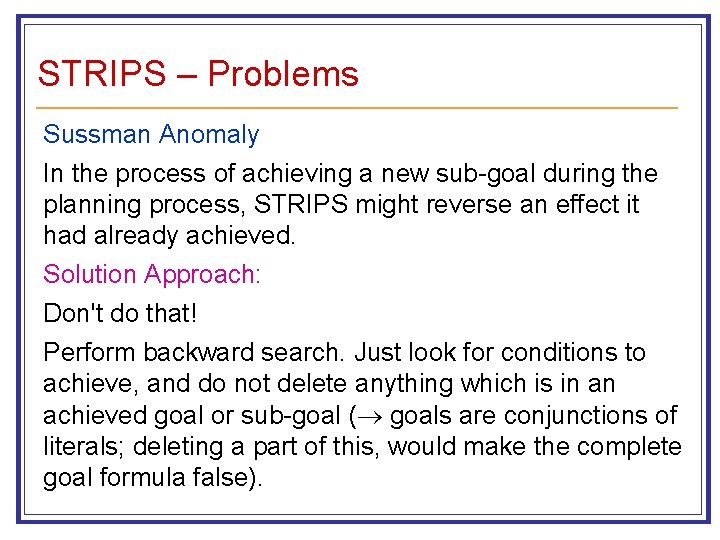 STRIPS – Problems

Sussman Anomaly

In the process of achieving a new sub-goal during the planning process, STRIPS might reverse an effect it had already achieved.

Solution Approach:

Don't do that!

Perform backward search. Just look for conditions to achieve, and do not delete anything which is in an achieved goal or sub-goal ($\rightarrow$ goals are conjunctions of literals; deleting a part of this, would make the complete goal formula false).